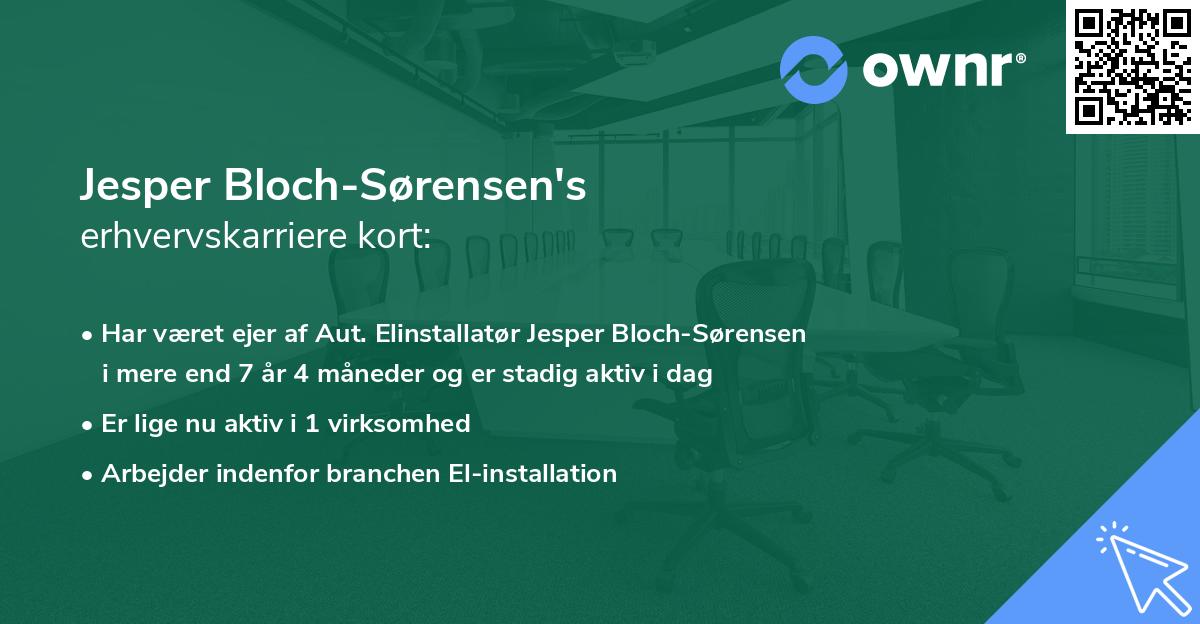 ownr®

Jesper Bloch-Sørensen's
erhvervskarriere kort:

• Har været ejer af Aut. Elinstallatør Jesper Bloch-Sørensen i mere end 7 år 4 måneder og er stadig aktiv i dag
• Er lige nu aktiv i 1 virksomhed
• Arbejder indenfor branchen El-installation